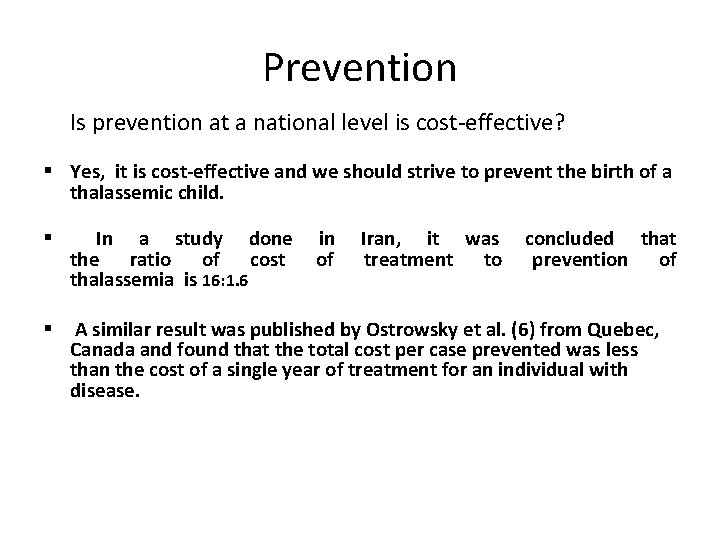 Prevention

Is prevention at a national level is cost-effective?

▪ Yes, it is cost-effective and we should strive to prevent the birth of a thalassemic child.

▪ In a study done in Iran, it was concluded that the ratio of cost of treatment to prevention of thalassemia is 16:1.6

▪ A similar result was published by Ostrowsky et al. (6) from Quebec, Canada and found that the total cost per case prevented was less than the cost of a single year of treatment for an individual with disease.